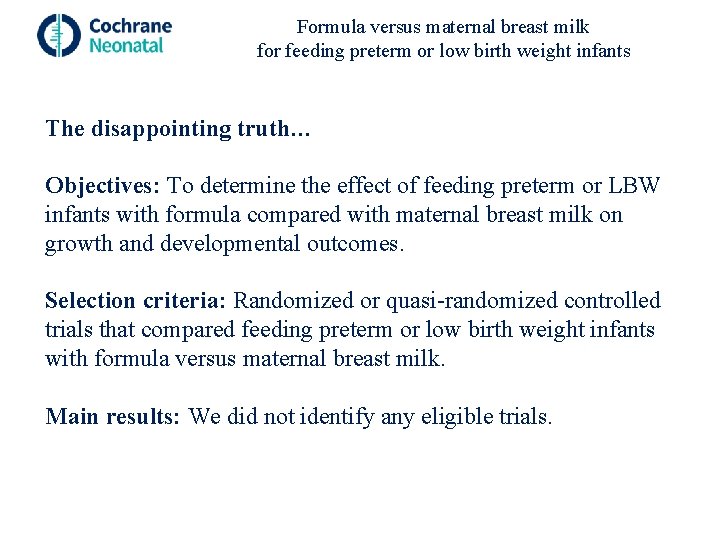 Cochrane Neonatal

Formula versus maternal breast milk for feeding preterm or low birth weight infants

The disappointing truth…

Objectives: To determine the effect of feeding preterm or LBW infants with formula compared with maternal breast milk on growth and developmental outcomes.

Selection criteria: Randomized or quasi-randomized controlled trials that compared feeding preterm or low birth weight infants with formula versus maternal breast milk.

Main results: We did not identify any eligible trials.